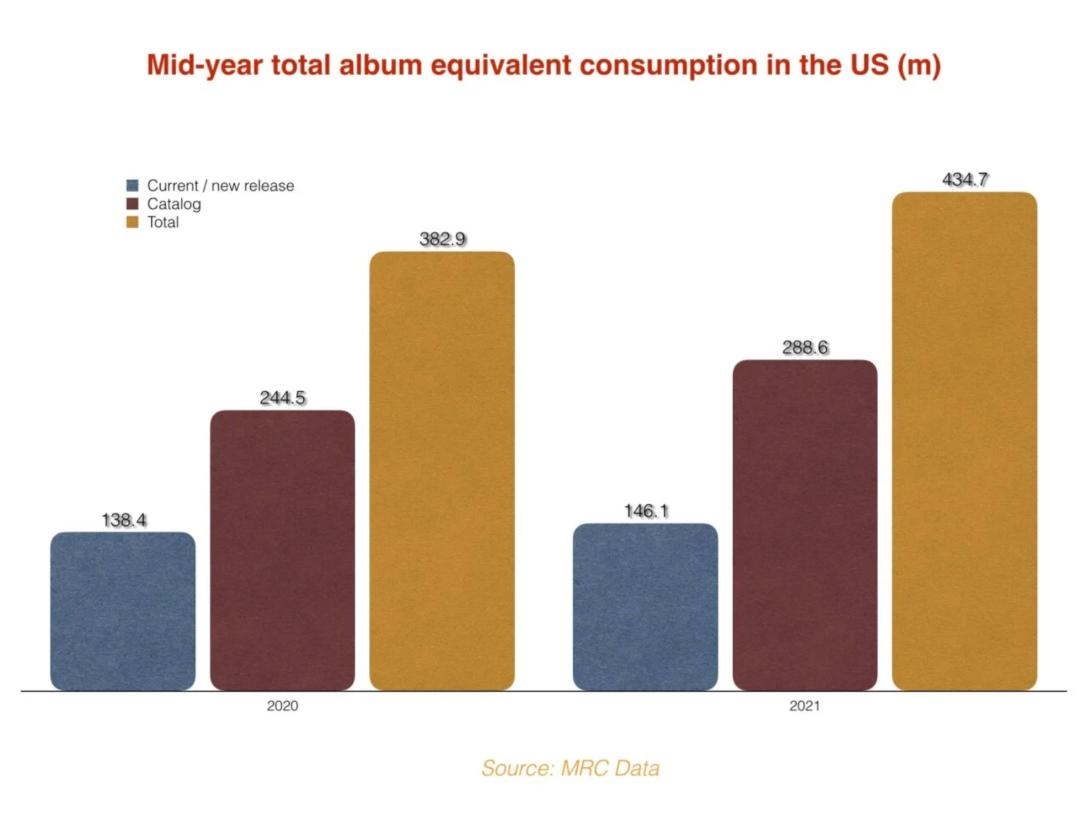 Mid-year total album equivalent consumption in the US (m)

Current / new release
Catalog
Total

138.4
244.5
382.9
146.1
288.6
434.7

2020
2021

Source: MRC Data